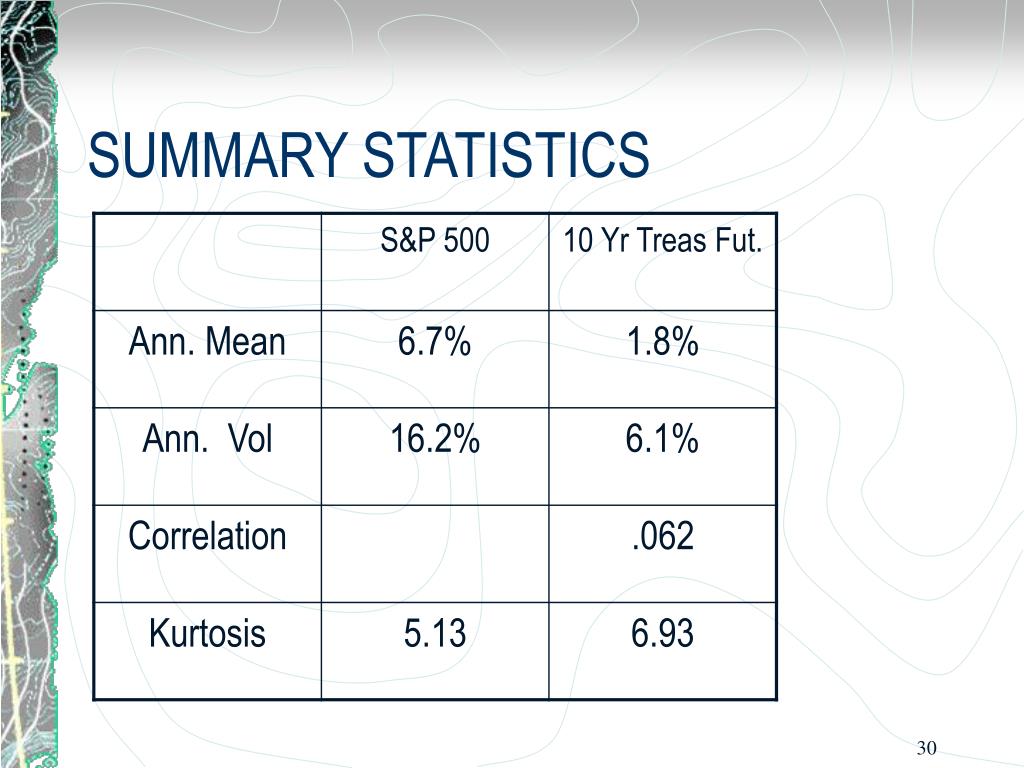 SUMMARY STATISTICS

| | S&P 500 | 10 Yr Treas Fut. |
|---|---|---|
| Ann. Mean | 6.7% | 1.8% |
| Ann. Vol | 16.2% | 6.1% |
| Correlation | | .062 |
| Kurtosis | 5.13 | 6.93 |

30